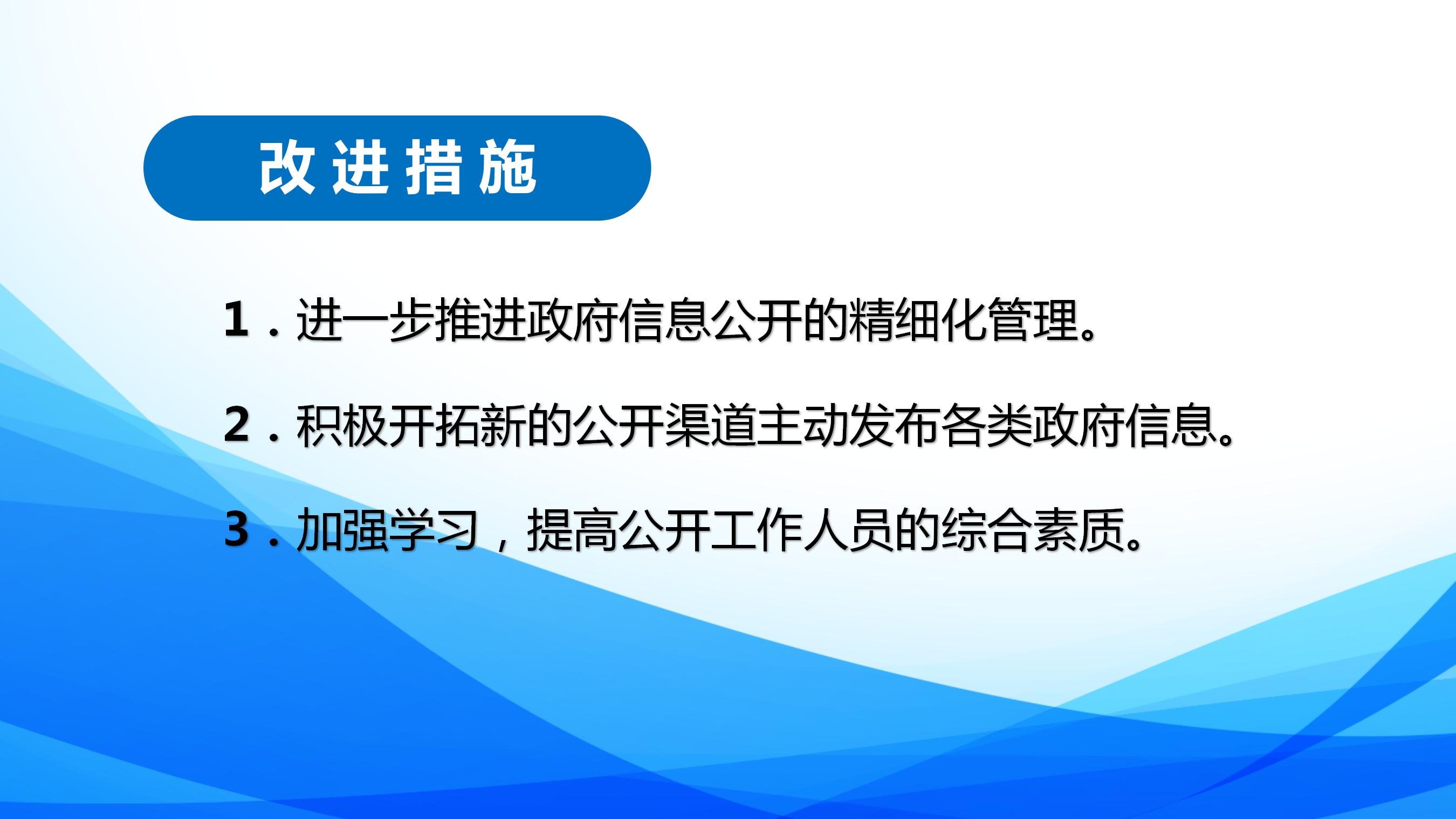 改进措施

1．进一步推进政府信息公开的精细化管理。

2．积极开拓新的公开渠道主动发布各类政府信息。

3．加强学习，提高公开工作人员的综合素质。